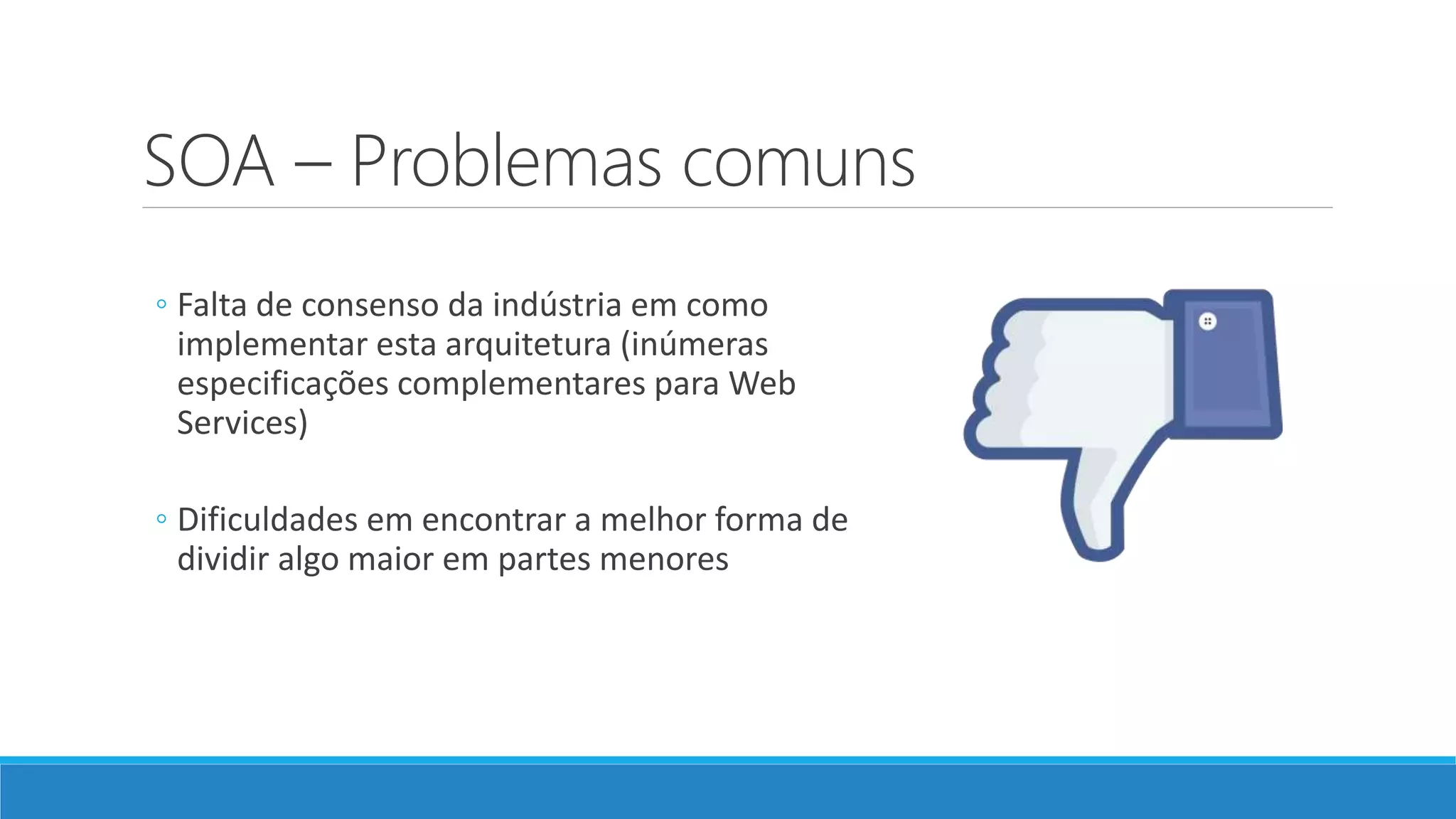 SOA – Problemas comuns

◦ Falta de consenso da indústria em como implementar esta arquitetura (inúmeras especificações complementares para Web Services)

◦ Dificuldades em encontrar a melhor forma de dividir algo maior em partes menores